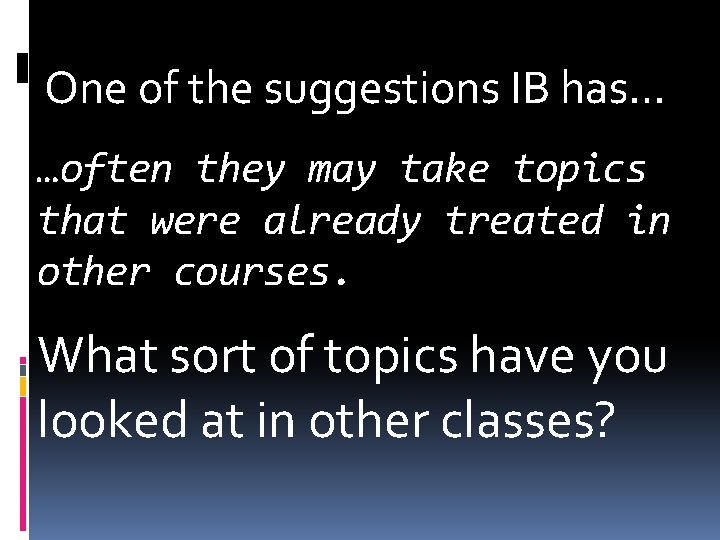 One of the suggestions IB has…

…often they may take topics that were already treated in other courses.

What sort of topics have you looked at in other classes?